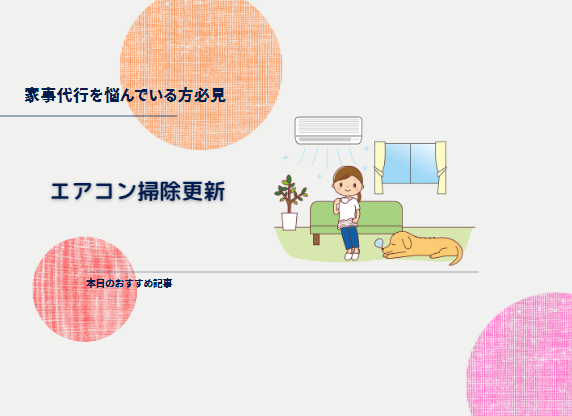 家事代行を悩んでいる方必見

エアコン掃除更新

本日のおすすめ記事